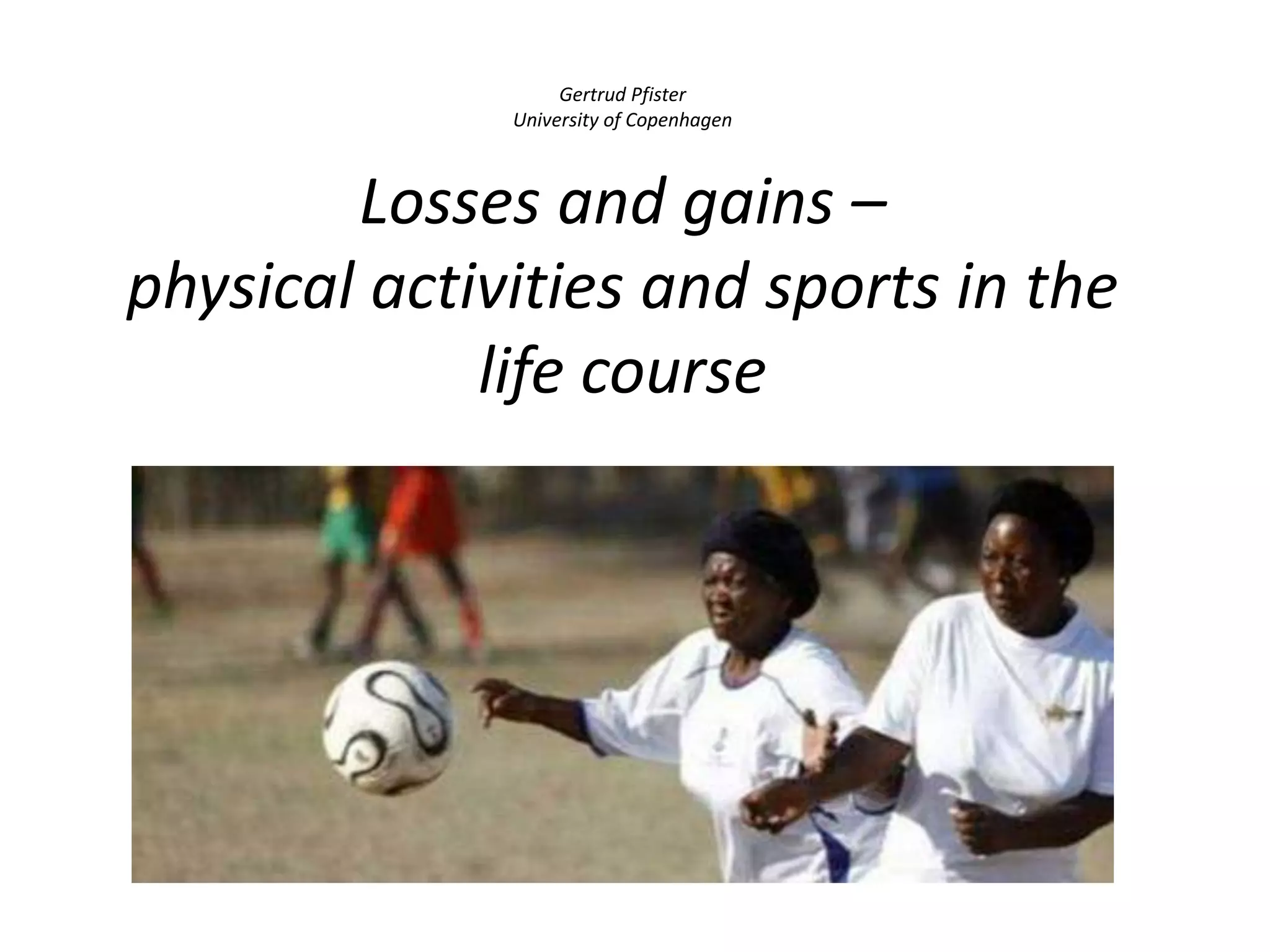 Gertrud Pfister
University of Copenhagen

Losses and gains –
physical activities and sports in the life course